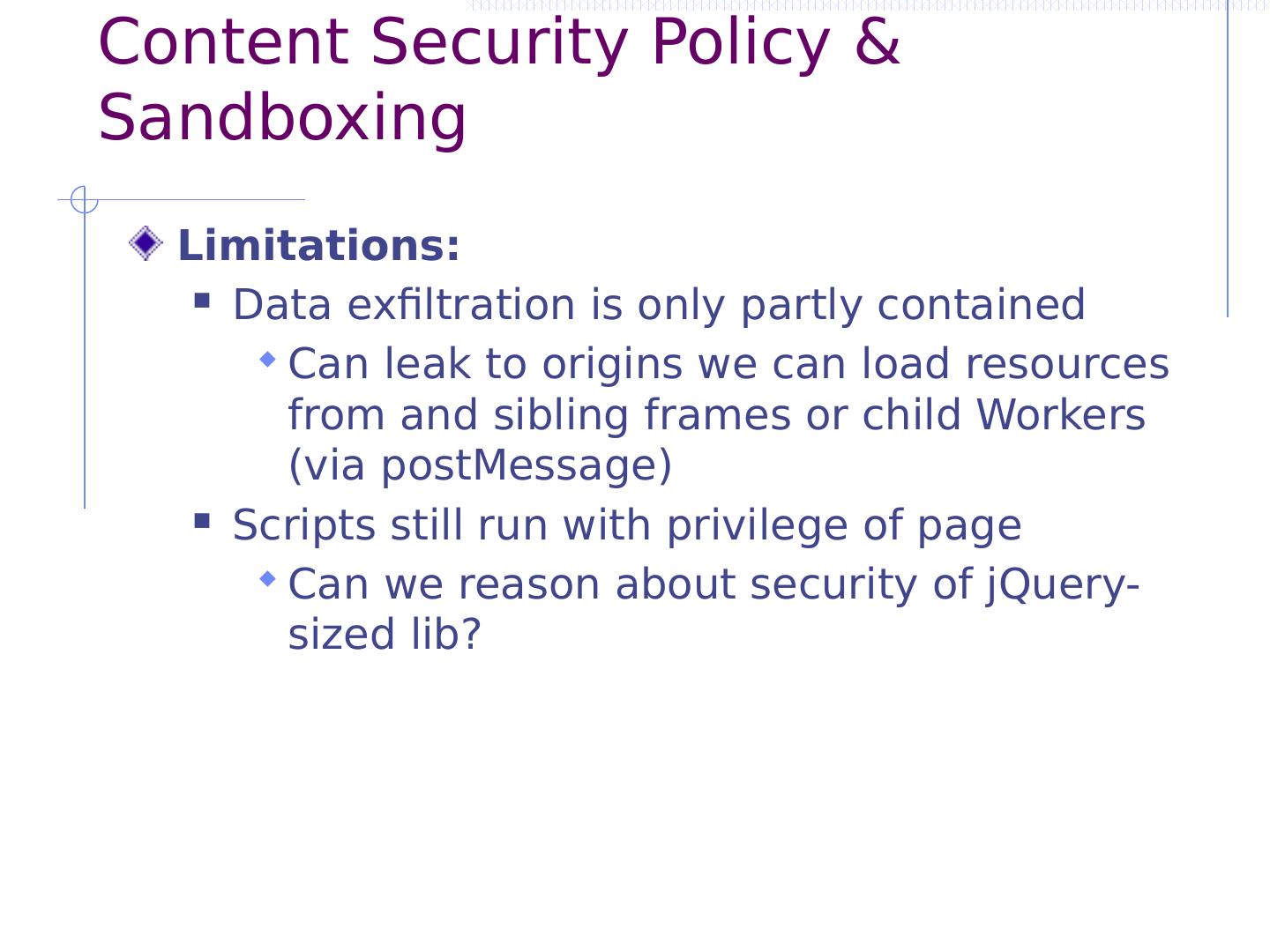 Content Security Policy & Sandboxing

Limitations:

Data exfiltration is only partly contained

Can leak to origins we can load resources from and sibling frames or child Workers (via postMessage)

Scripts still run with privilege of page

Can we reason about security of jQuery-sized lib?